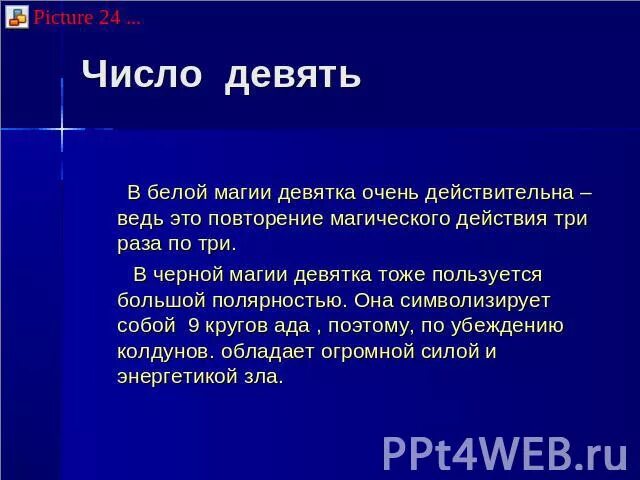 Picture 24 ...

Число девять

В белой магии девятка очень действительна – ведь это повторение магического действия три раза по три.

В черной магии девятка тоже пользуется большой полярностью. Она символизирует собой 9 кругов ада , поэтому, по убеждению колдунов. обладает огромной силой и энергетикой зла.

PPt4WEB.ru